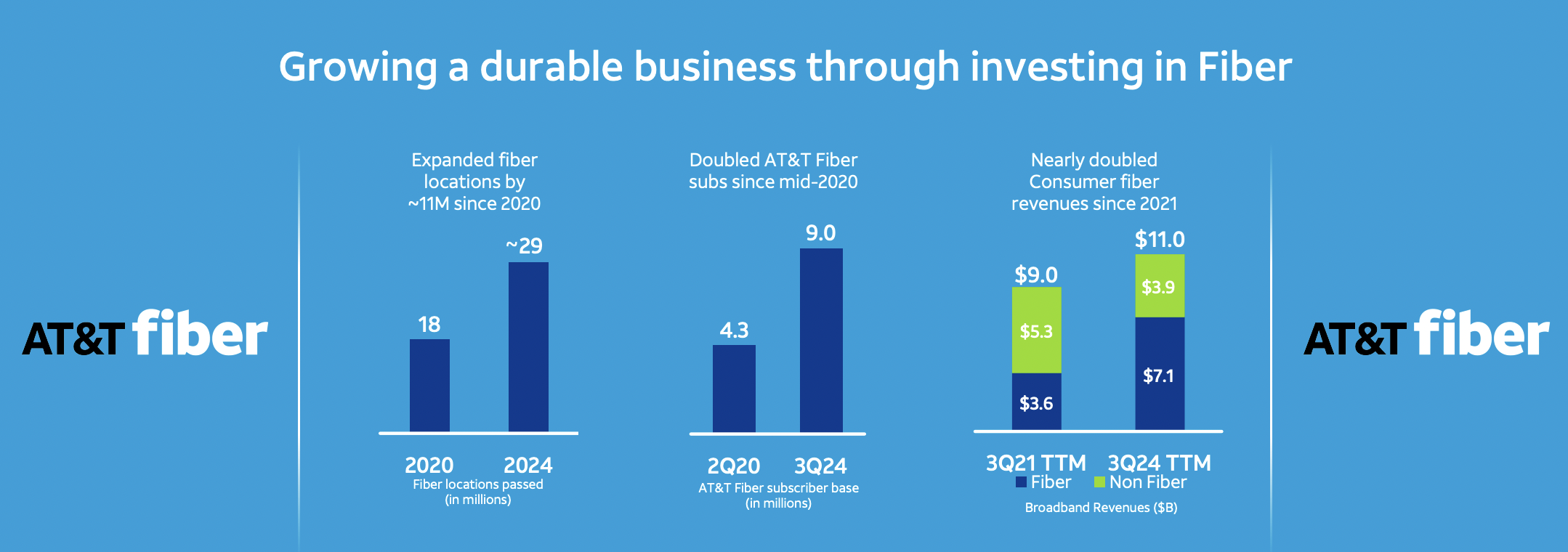 Growing a durable business through investing in Fiber

AT&T fiber

Expanded fiber locations by ~11M since 2020

18

~29

2020 2024

Fiber locations passed (in millions)

Doubled AT&T Fiber subs since mid-2020

4.3

9.0

2Q20 3Q24

AT&T Fiber subscriber base (in millions)

Nearly doubled Consumer fiber revenues since 2021

\$9.0

\$5.3

\$3.6

\$11.0

\$3.9

\$7.1

3Q21 TTM 3Q24 TTM

Fiber Non Fiber

Broadband Revenues (\$B)

AT&T fiber